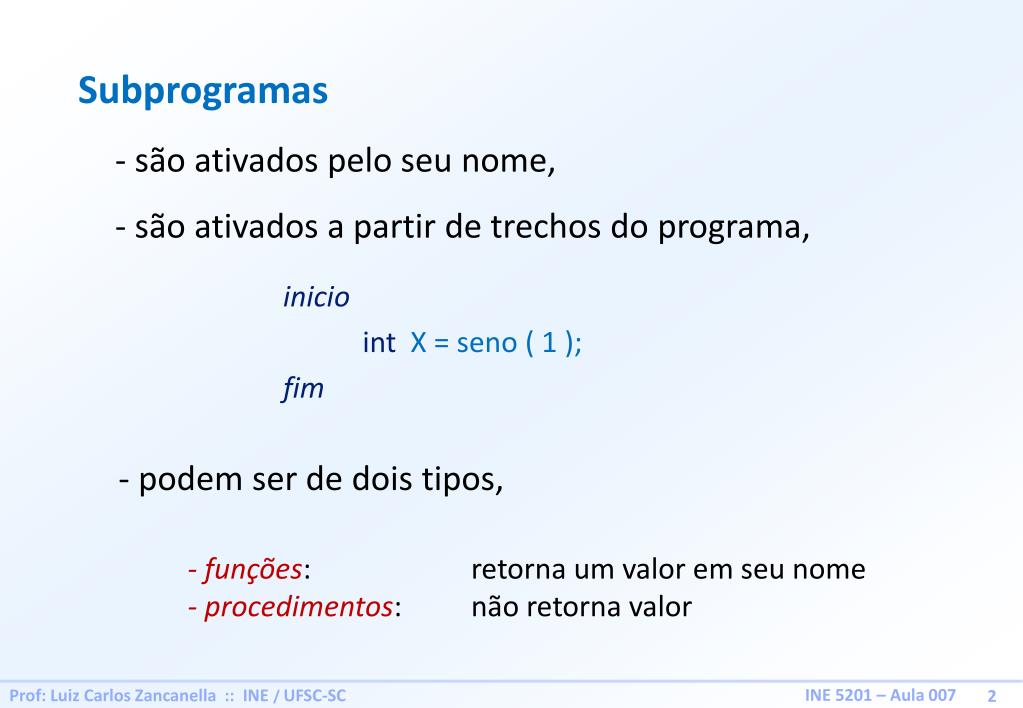 Subprogramas

- são ativados pelo seu nome,

- são ativados a partir de trechos do programa,

inicio

int X = seno ( 1 );

fim

- podem ser de dois tipos,

- funções: retorna um valor em seu nome
- procedimentos: não retorna valor

Prof: Luiz Carlos Zancanella :: INE / UFSC-SC

INE 5201 – Aula 007 2